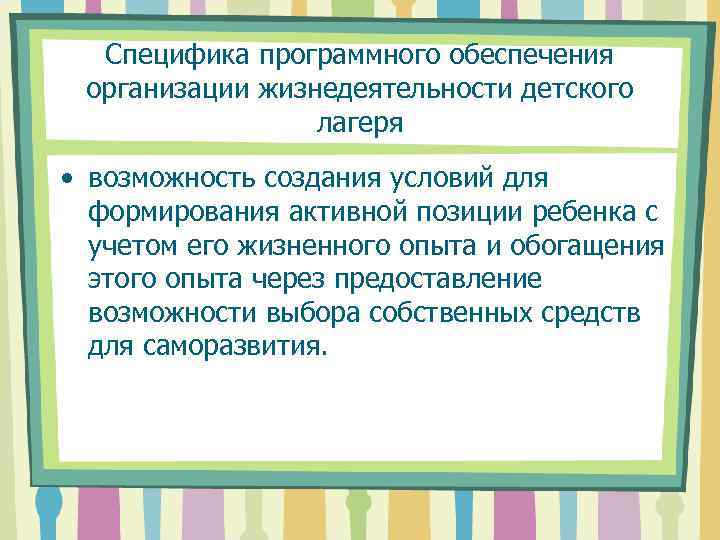 Специфика программного обеспечения организации жизнедеятельности детского лагеря

• возможность создания условий для формирования активной позиции ребенка с учетом его жизненного опыта и обогащения этого опыта через предоставление возможности выбора собственных средств для саморазвития.